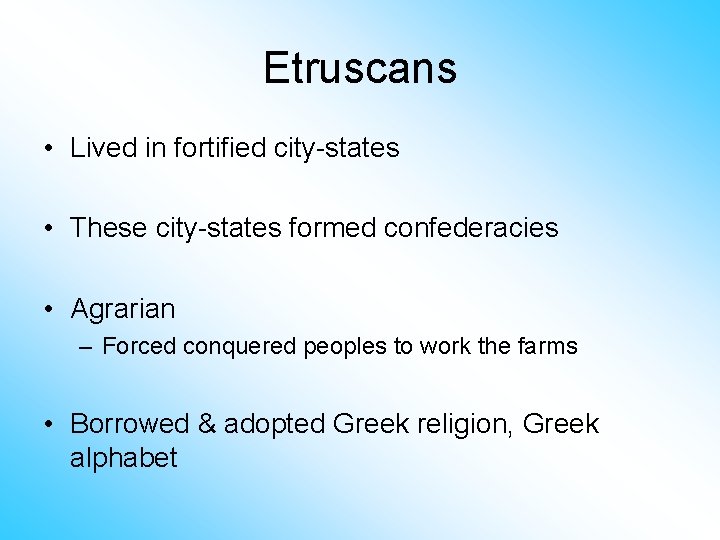 Etruscans

• Lived in fortified city-states

• These city-states formed confederacies

• Agrarian
– Forced conquered peoples to work the farms

• Borrowed & adopted Greek religion, Greek alphabet